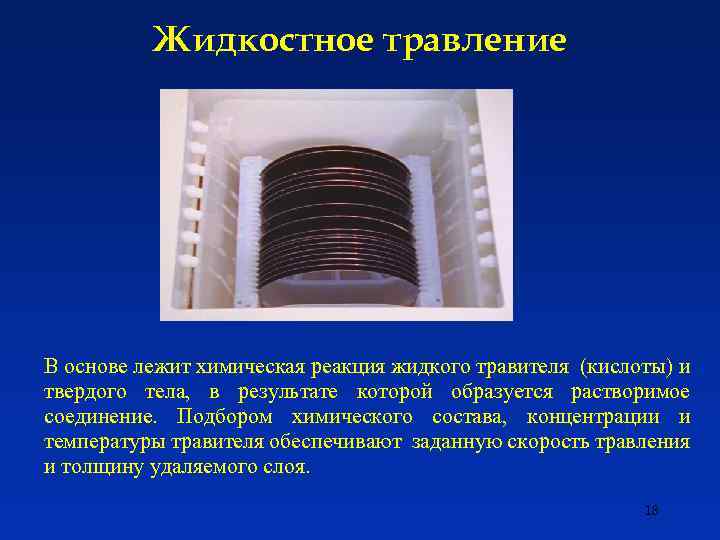 Жидкостное травление

В основе лежит химическая реакция жидкого травителя (кислоты) и твердого тела, в результате которой образуется растворимое соединение. Подбором химического состава, концентрации и температуры травителя обеспечивают заданную скорость травления и толщину удаляемого слоя.

18